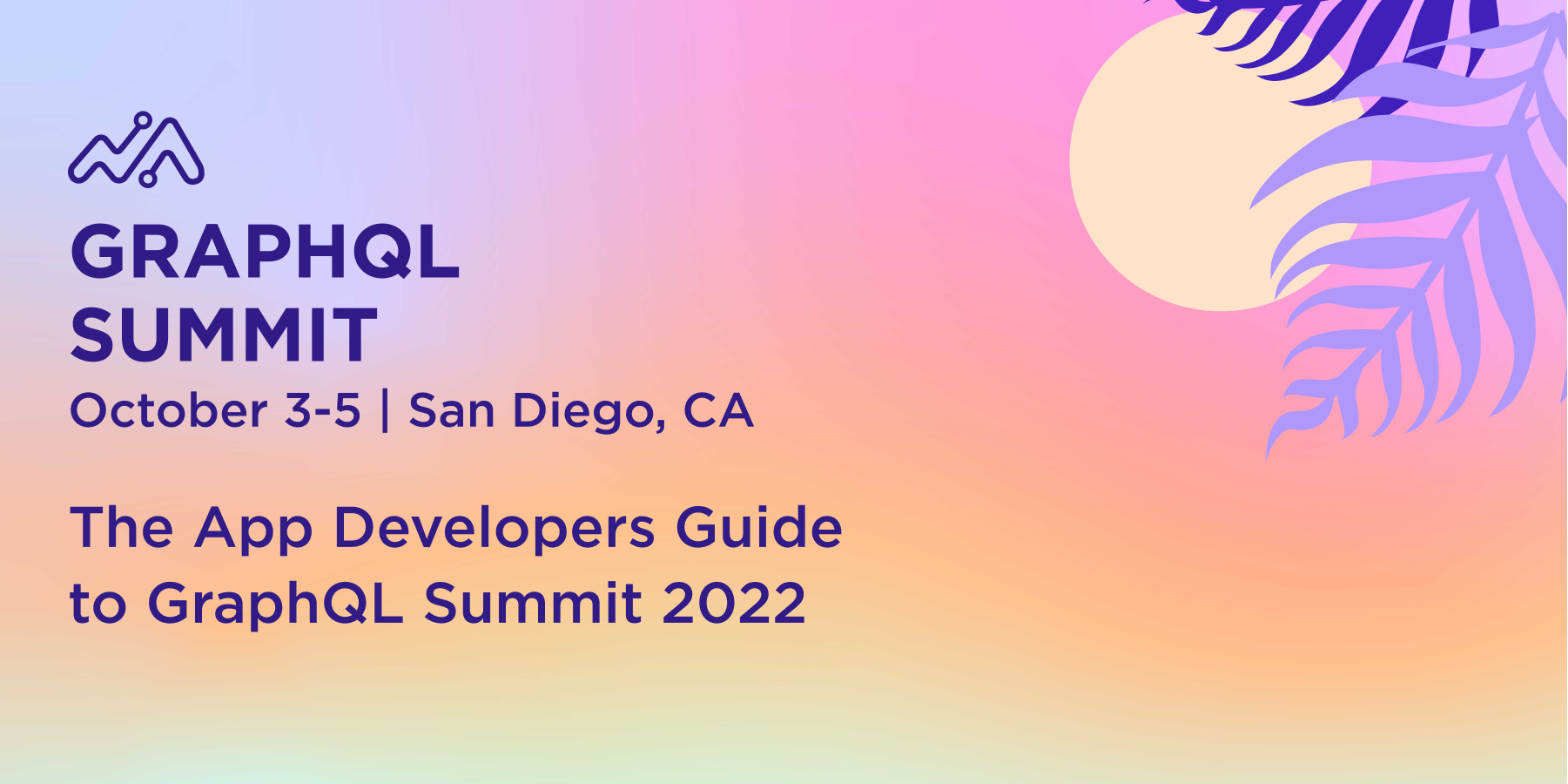 GRAPHQL SUMMIT

October 3-5 | San Diego, CA

The App Developers Guide to GraphQL Summit 2022